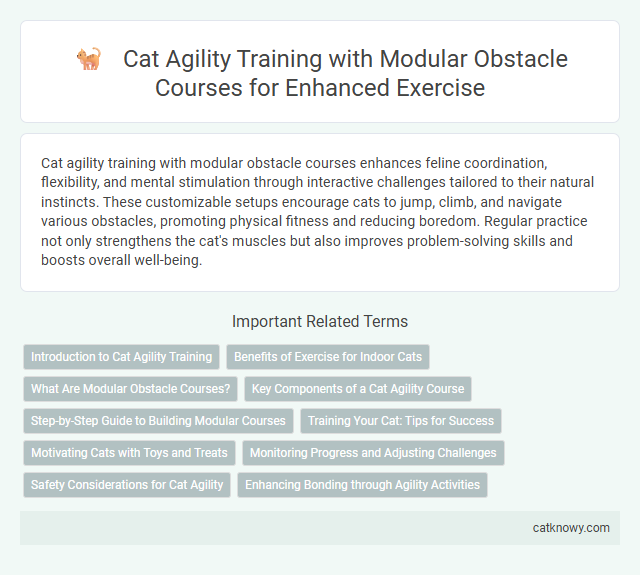 Cat Agility Training with Modular Obstacle Courses for Enhanced Exercise

Cat agility training with modular obstacle courses enhances feline coordination, flexibility, and mental stimulation through interactive challenges tailored to their natural instincts. These customizable setups encourage cats to jump, climb, and navigate various obstacles, promoting physical fitness and reducing boredom. Regular practice not only strengthens the cat's muscles but also improves problem-solving skills and boosts overall well-being.

Important Related Terms

Introduction to Cat Agility Training

Benefits of Exercise for Indoor Cats

What Are Modular Obstacle Courses?

Key Components of a Cat Agility Course

Step-by-Step Guide to Building Modular Courses

Training Your Cat: Tips for Success

Motivating Cats with Toys and Treats

Monitoring Progress and Adjusting Challenges

Safety Considerations for Cat Agility

Enhancing Bonding through Agility Activities

catknowy.com